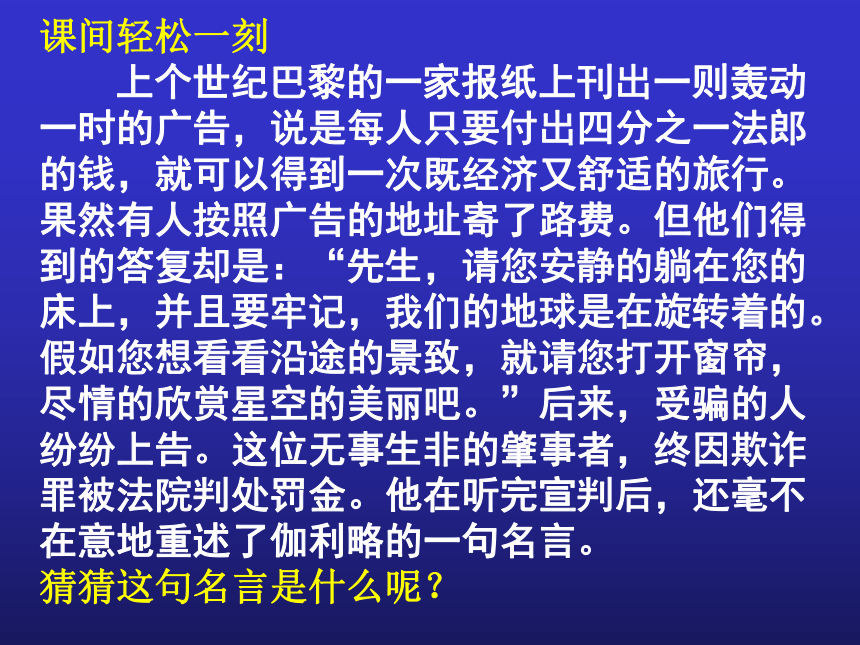 课间轻松一刻

上个世纪巴黎的一家报纸上刊出一则轰动一时的广告，说是每人只要付出四分之一法郎的钱，就可以得到一次既经济又舒适的旅行。果然有人按照广告的地址寄了路费。但他们得到的答复却是：“先生，请您安静的躺在您的床上，并且要牢记，我们的地球是在旋转着的。假如您想看看沿途的景致，就请您打开窗帘，尽情的欣赏星空的美丽吧。”后来，受骗的人纷纷上告。这位无事生非的肇事者，终因欺诈罪被法院判处罚金。他在听完宣判后，还毫不在意地重述了伽利略的一句名言。

猜猜这句名言是什么呢？